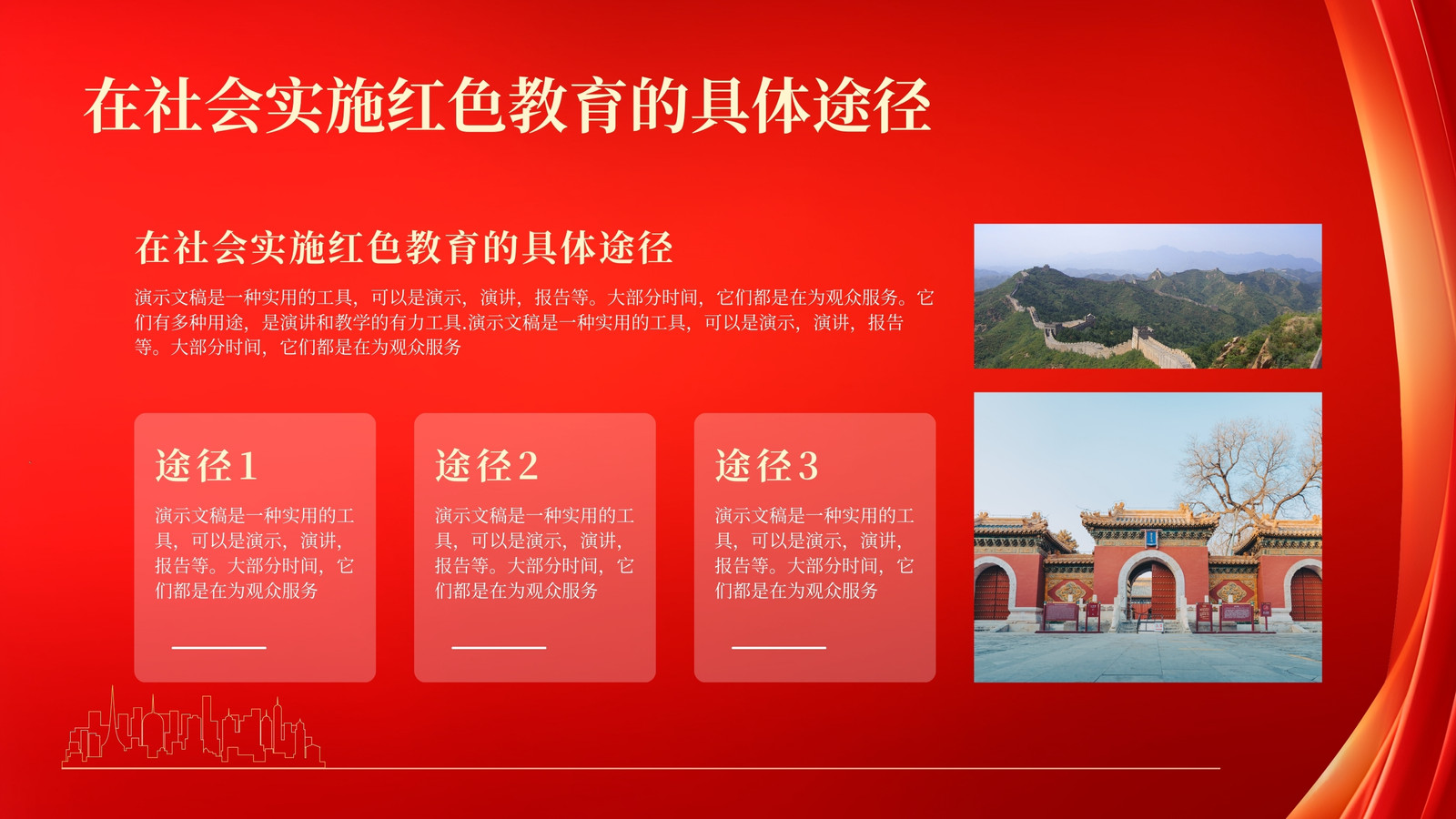 在社会实施红色教育的具体途径

在社会实施红色教育的具体途径

演示文稿是一种实用的工具，可以是演示，演讲，报告等。大部分时间，它们都是在为观众服务。它们有多种用途，是演讲和教学的有力工具.演示文稿是一种实用的工具，可以是演示，演讲，报告等。大部分时间，它们都是在为观众服务

途径1

演示文稿是一种实用的工具，可以是演示，演讲，报告等。大部分时间，它们都是在为观众服务

途径2

演示文稿是一种实用的工具，可以是演示，演讲，报告等。大部分时间，它们都是在为观众服务

途径3

演示文稿是一种实用的工具，可以是演示，演讲，报告等。大部分时间，它们都是在为观众服务